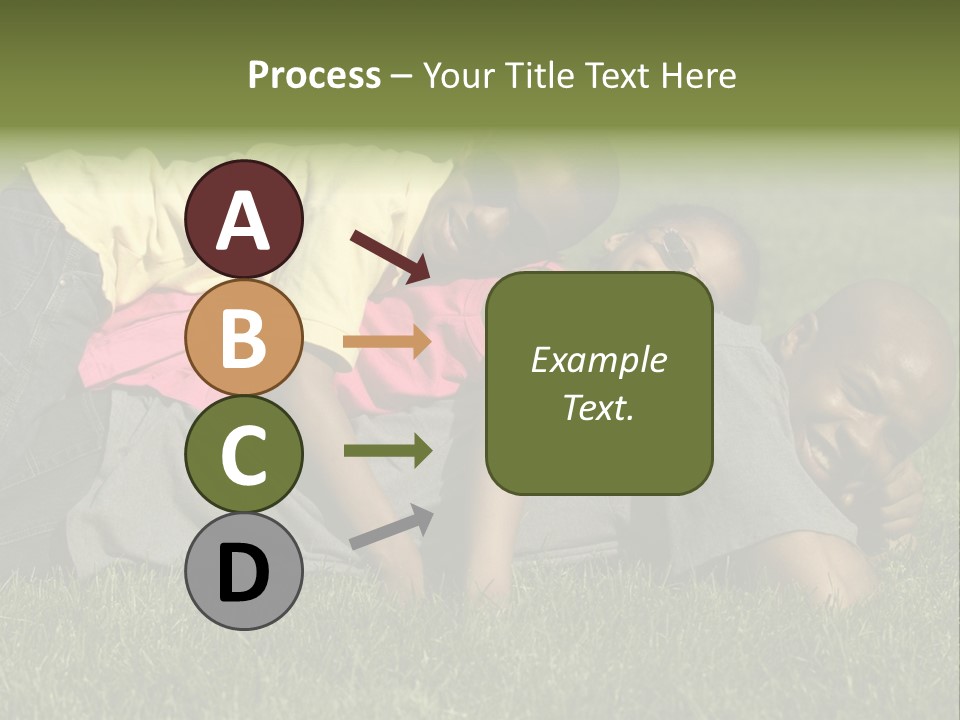 Process – Your Title Text Here

A

B

C

D

Example Text.